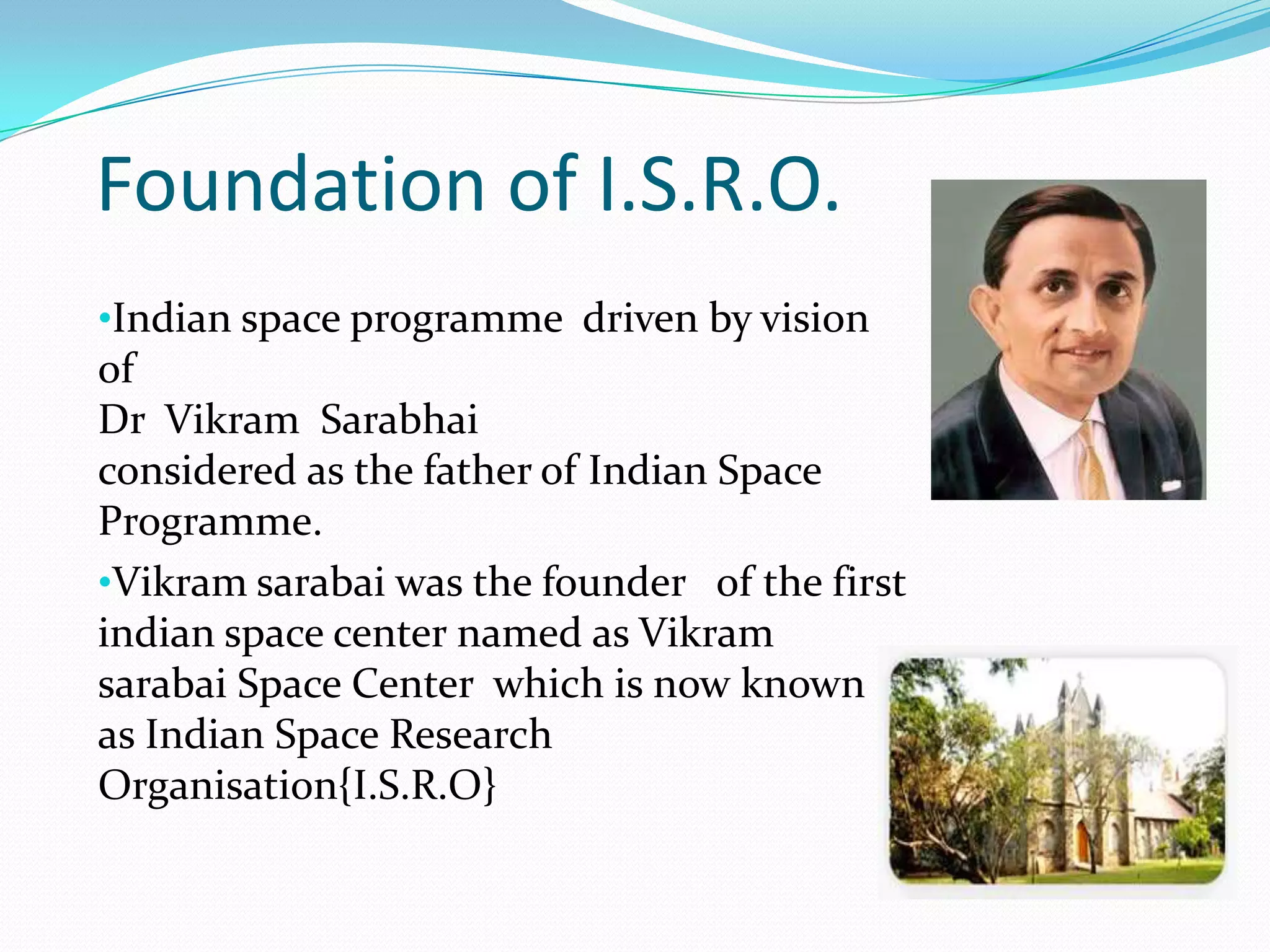 Foundation of I.S.R.O.

•Indian space programme driven by vision of
Dr Vikram Sarabhai
considered as the father of Indian Space Programme.

•Vikram sarabai was the founder of the first indian space center named as Vikram sarabai Space Center which is now known as Indian Space Research Organisation{I.S.R.O}